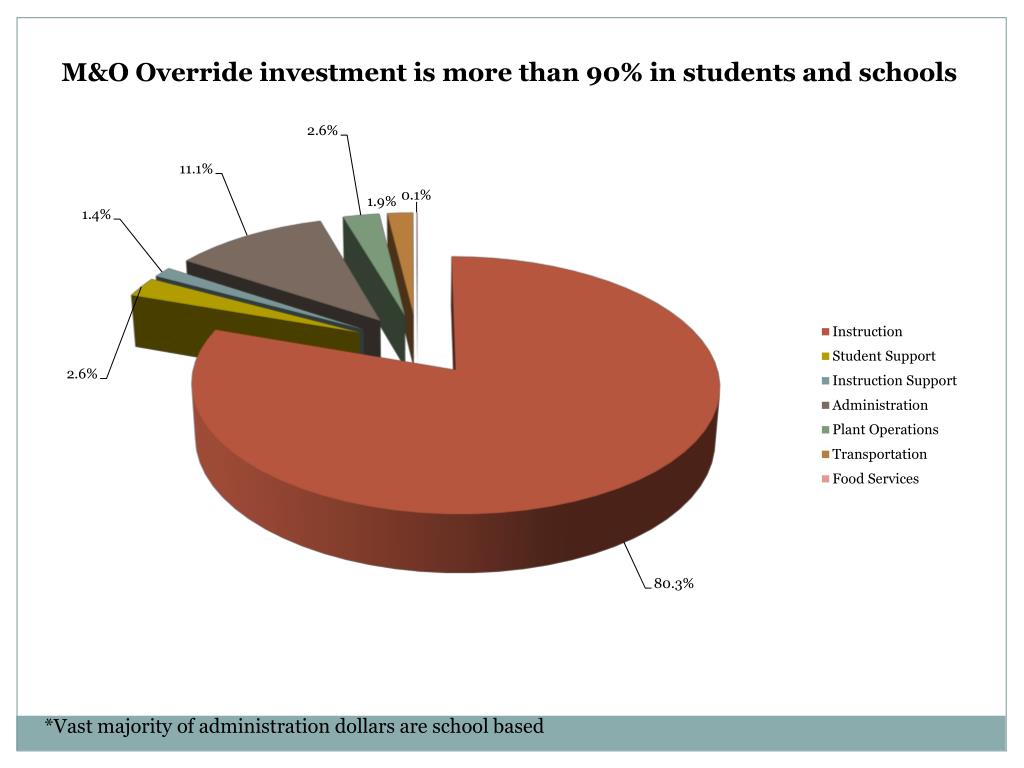 M&O Override investment is more than 90% in students and schools

2.6%

11.1%

1.9%

0.1%

1.4%

2.6%

80.3%

Instruction
Student Support
Instruction Support
Administration
Plant Operations
Transportation
Food Services

*Vast majority of administration dollars are school based